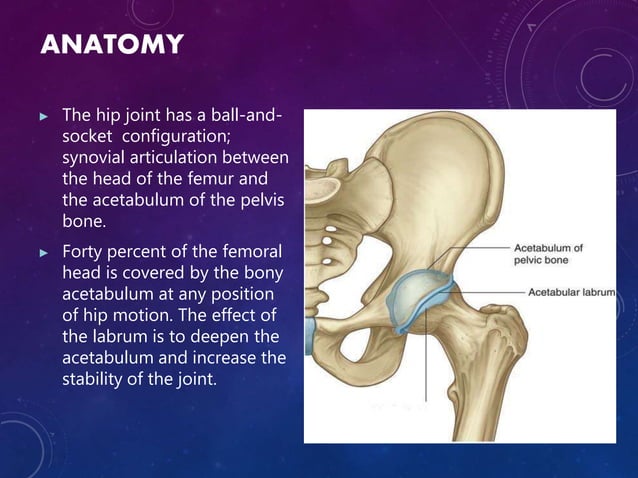 ANATOMY

► The hip joint has a ball-and-socket configuration; synovial articulation between the head of the femur and the acetabulum of the pelvis bone.

► Forty percent of the femoral head is covered by the bony acetabulum at any position of hip motion. The effect of the labrum is to deepen the acetabulum and increase the stability of the joint.

Acetabulum of pelvic bone

Acetabular labrum